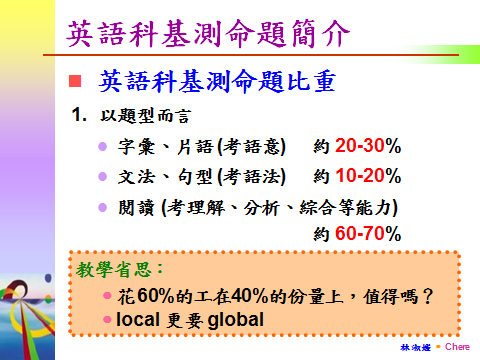 英語科基測命題簡介

英語科基測命題比重

1. 以題型而言

字彙、片語(考語意) 約 20-30%

文法、句型(考語法) 約 10-20%

閱讀 (考理解、分析、綜合等能力) 約 60-70%

教學省思：

花60%的工在40%的份量上，值得嗎？

local 更要 global

林淑媛 Chere